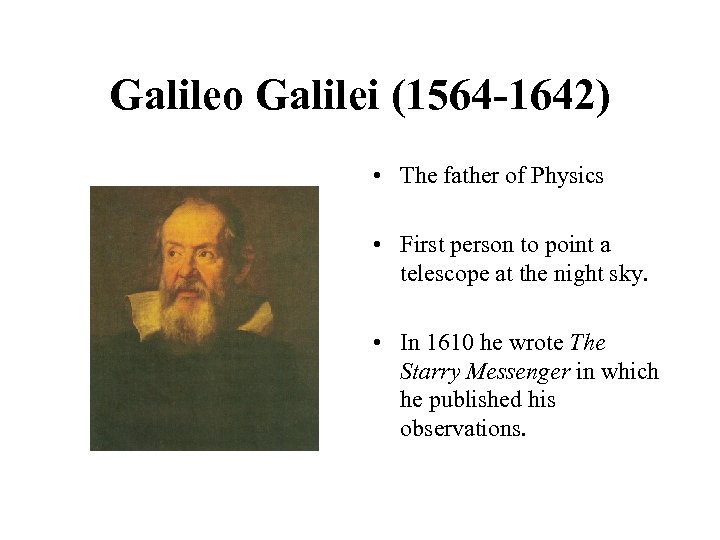 Galileo Galilei (1564-1642)

• The father of Physics

• First person to point a telescope at the night sky.

• In 1610 he wrote The Starry Messenger in which he published his observations.